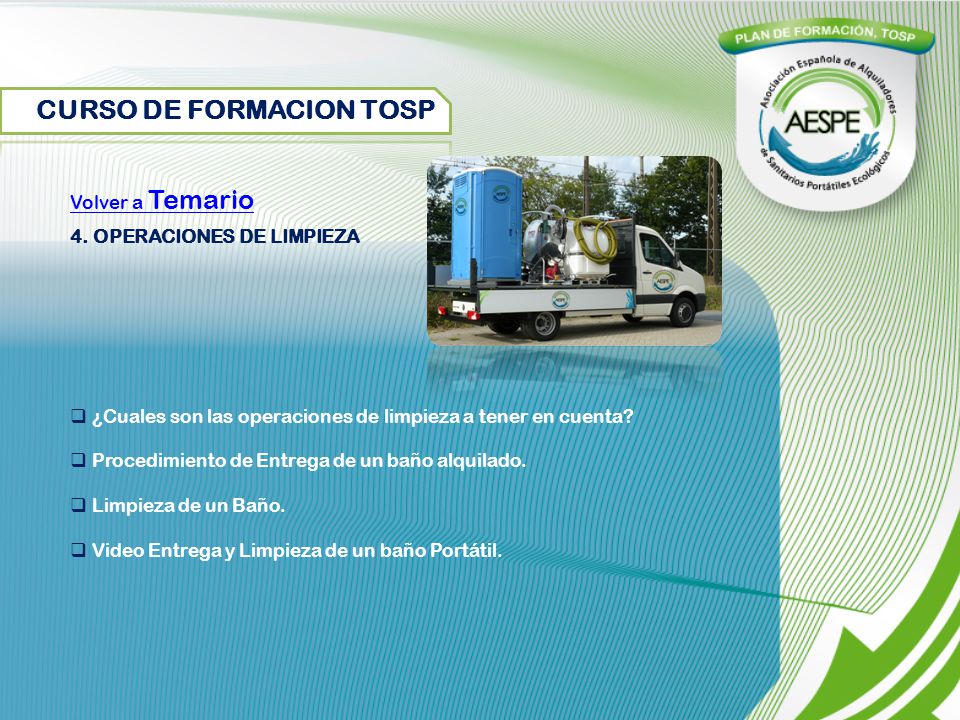 PLAN DE FORMACIÓN, TOSP

Asociación Española de Alquiladores de Sanitarios Portátiles Ecológicos

AESPE

CURSO DE FORMACION TOSP

Volver a Temario

4. OPERACIONES DE LIMPIEZA

❑ ¿Cuales son las operaciones de limpieza a tener en cuenta?

❑ Procedimiento de Entrega de un baño alquilado.

❑ Limpieza de un Baño.

❑ Video Entrega y Limpieza de un baño Portátil.